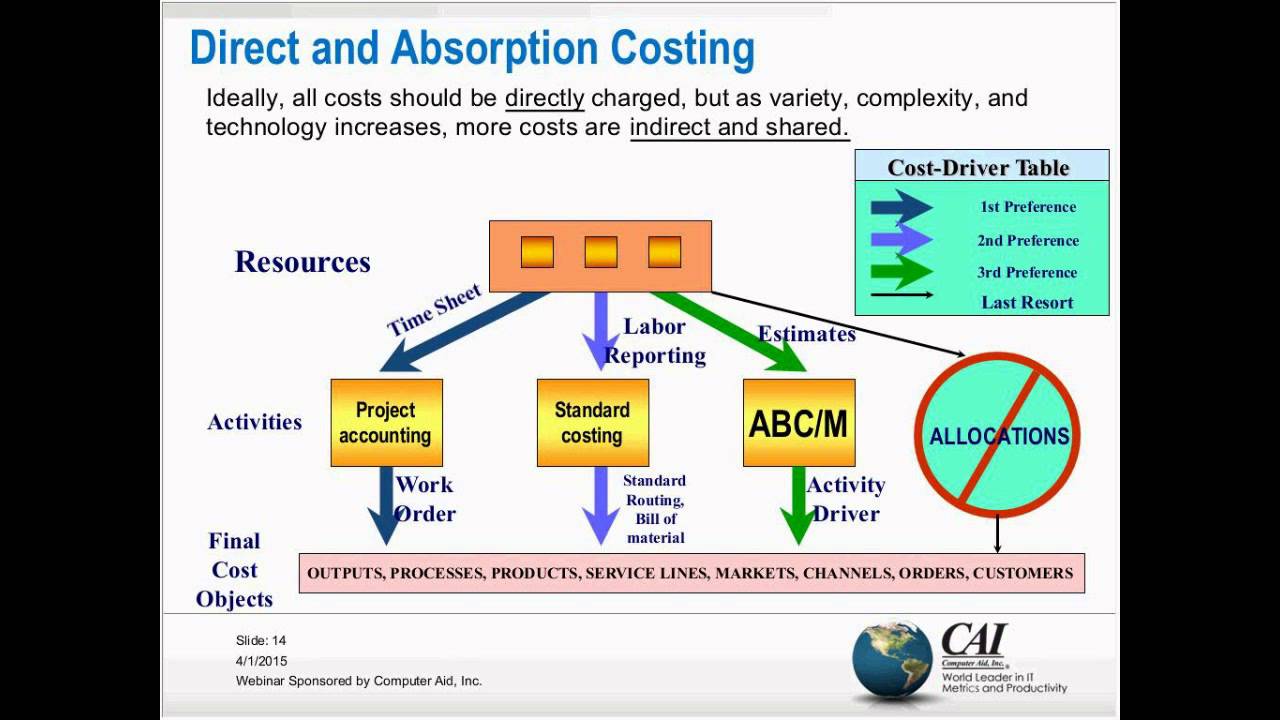 Direct and Absorption Costing

Ideally, all costs should be directly charged, but as variety, complexity, and technology increases, more costs are indirect and shared.

Cost-Driver Table
1st Preference
2nd Preference
3rd Preference
Last Resort

Resources

Time Sheet
Labor Reporting
Estimates

Activities

Project accounting
Standard costing
ABC/M
ALLOCATIONS

Work Order
Standard Routing, Bill of material
Activity Driver

Final Cost Objects

OUTPUTS, PROCESSES, PRODUCTS, SERVICE LINES, MARKETS, CHANNELS, ORDERS, CUSTOMERS

Slide: 14
4/1/2015
Webinar Sponsored by Computer Aid, Inc.

CAI
Computer Aid, Inc.
World Leader in IT Metrics and Productivity